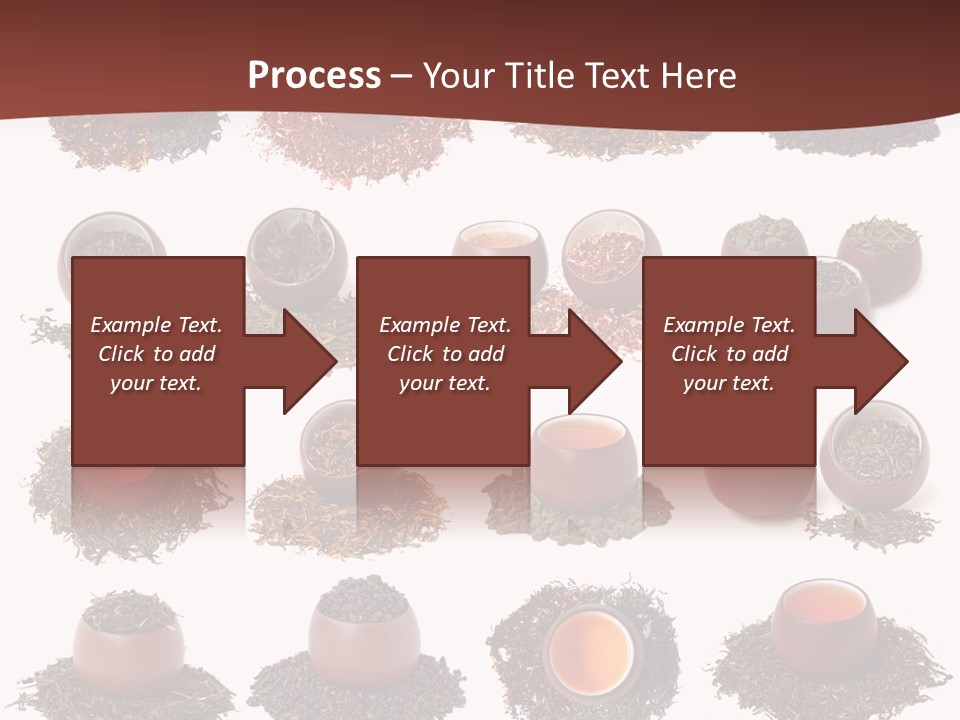 Process – Your Title Text Here

Example Text. Click to add your text.

Example Text. Click to add your text.

Example Text. Click to add your text.